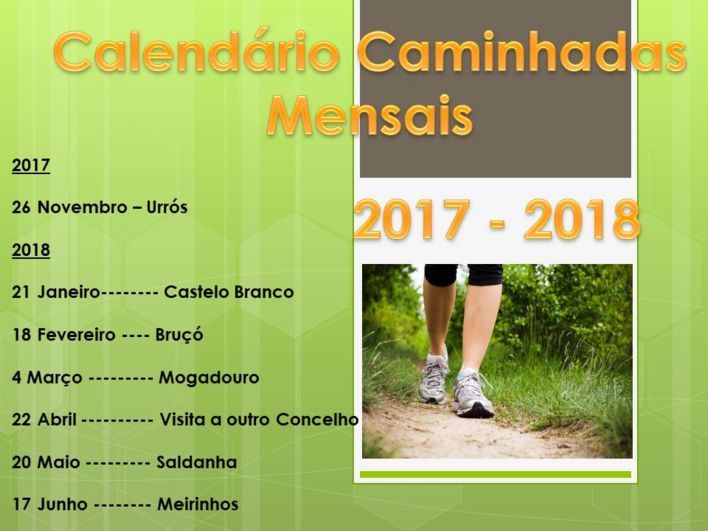 Calendário Caminhadas Mensais

2017 - 2018

2017

26 Novembro – Urrós

2018

21 Janeiro-------- Castelo Branco

18 Fevereiro ---- Bruçó

4 Março --------- Mogadouro

22 Abril ---------- Visita a outro Concelho

20 Maio --------- Saldanha

17 Junho -------- Meirinhos